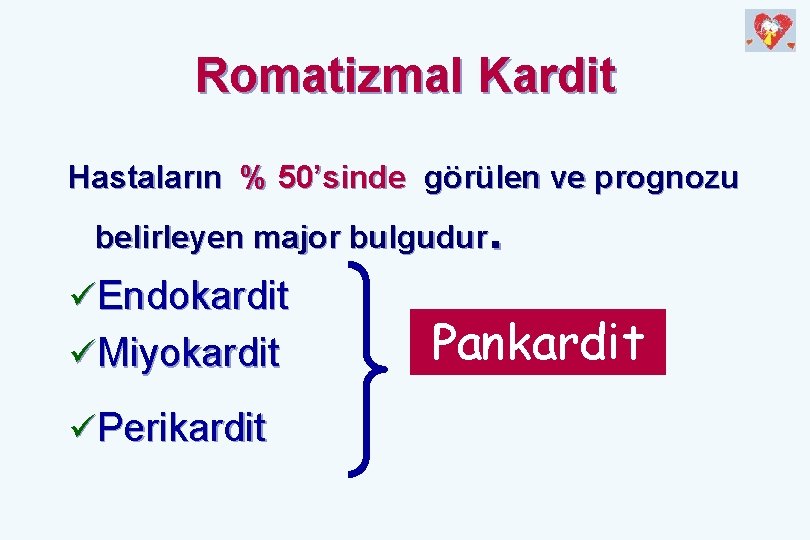 Romatizmal Kardit

Hastaların % 50'sinde görülen ve prognozu belirleyen major bulgudur.

✓Endokardit
✓Miyokardit
✓Perikardit

Pankardit